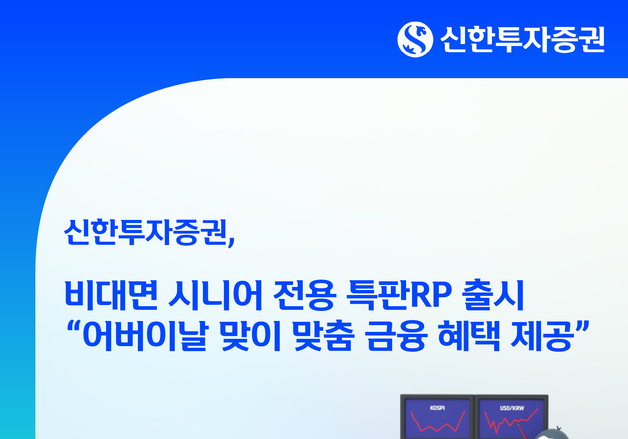 신한투자증권

신한투자증권,

비대면 시니어 전용 특판RP 출시
“어버이날 맞이 맞춤 금융 혜택 제공”

KOSPI

USD/KRW